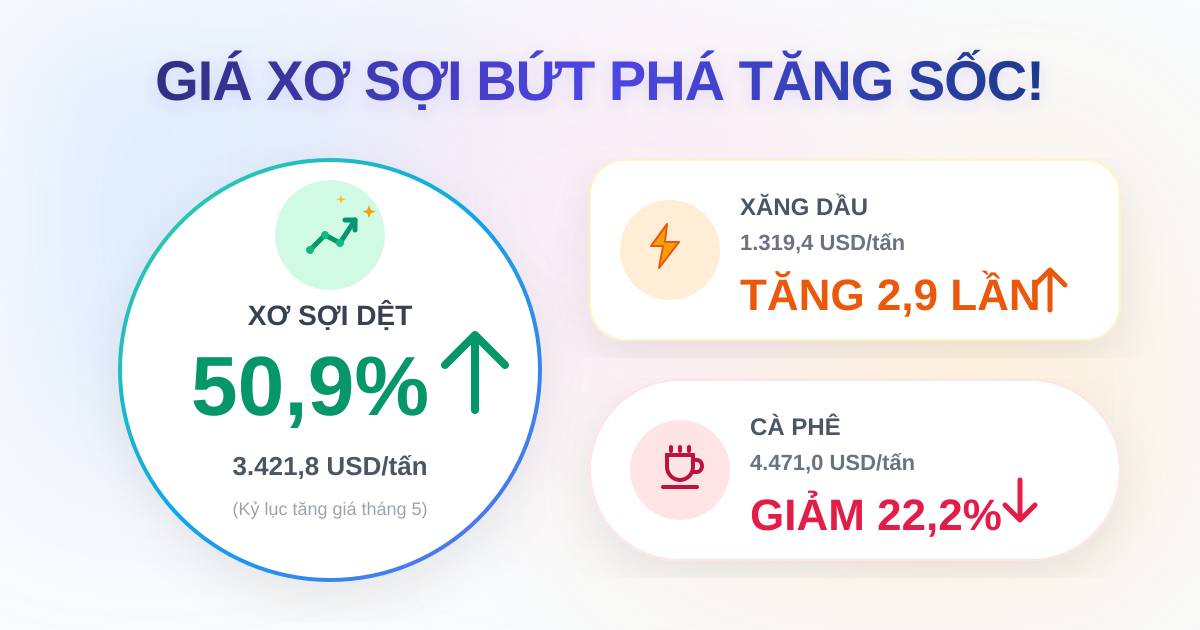 GIÁ XƠ SỢI BỨT PHÁ TĂNG SỐC!

XƠ SỢI DỆT

50,9%

3.421,8 USD/tấn

(Kỷ lục tăng giá tháng 5)

XĂNG DẦU

1.319,4 USD/tấn

TĂNG 2,9 LẦN

CÀ PHÊ

4.471,0 USD/tấn

GIẢM 22,2%